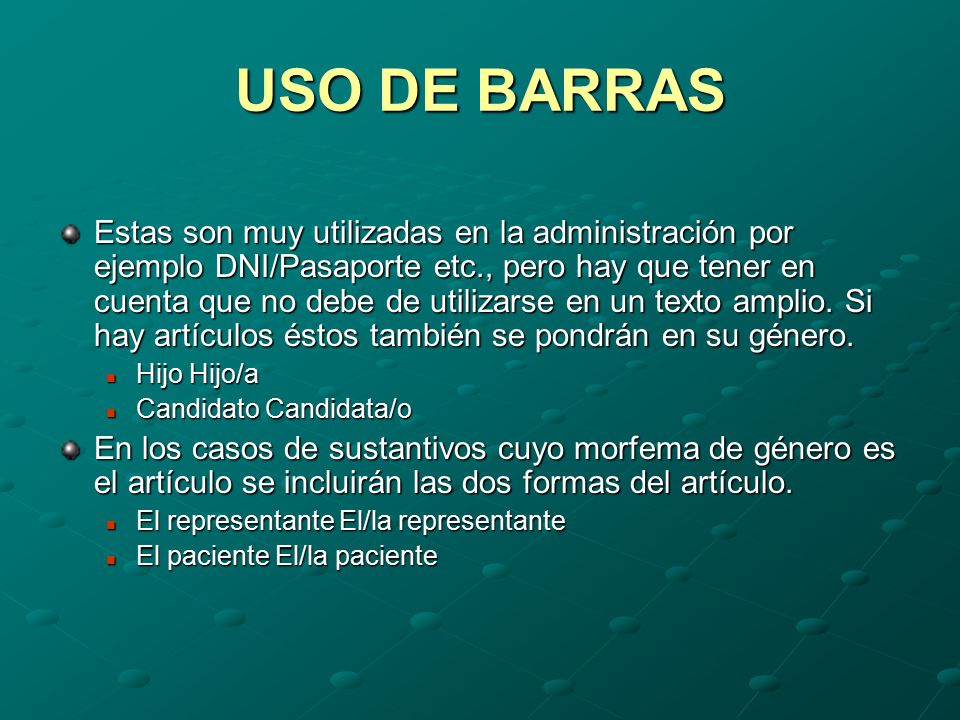 USO DE BARRAS

Estas son muy utilizadas en la administración por ejemplo DNI/Pasaporte etc., pero hay que tener en cuenta que no debe de utilizarse en un texto amplio. Si hay artículos éstos también se pondrán en su género.

Hijo Hijo/a

Candidato Candidata/o

En los casos de sustantivos cuyo morfema de género es el artículo se incluirán las dos formas del artículo.

El representante El/la representante

El paciente El/la paciente